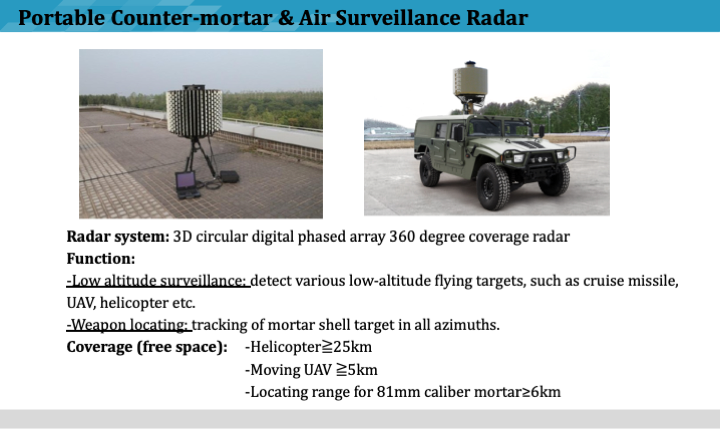 Portable Counter-mortar & Air Surveillance Radar

Radar system: 3D circular digital phased array 360 degree coverage radar

Function:

-Low altitude surveillance: detect various low-altitude flying targets, such as cruise missile, UAV, helicopter etc.

-Weapon locating: tracking of mortar shell target in all azimuths.

Coverage (free space): -Helicopter≧25km

-Moving UAV ≧5km

-Locating range for 81mm caliber mortar≥6km